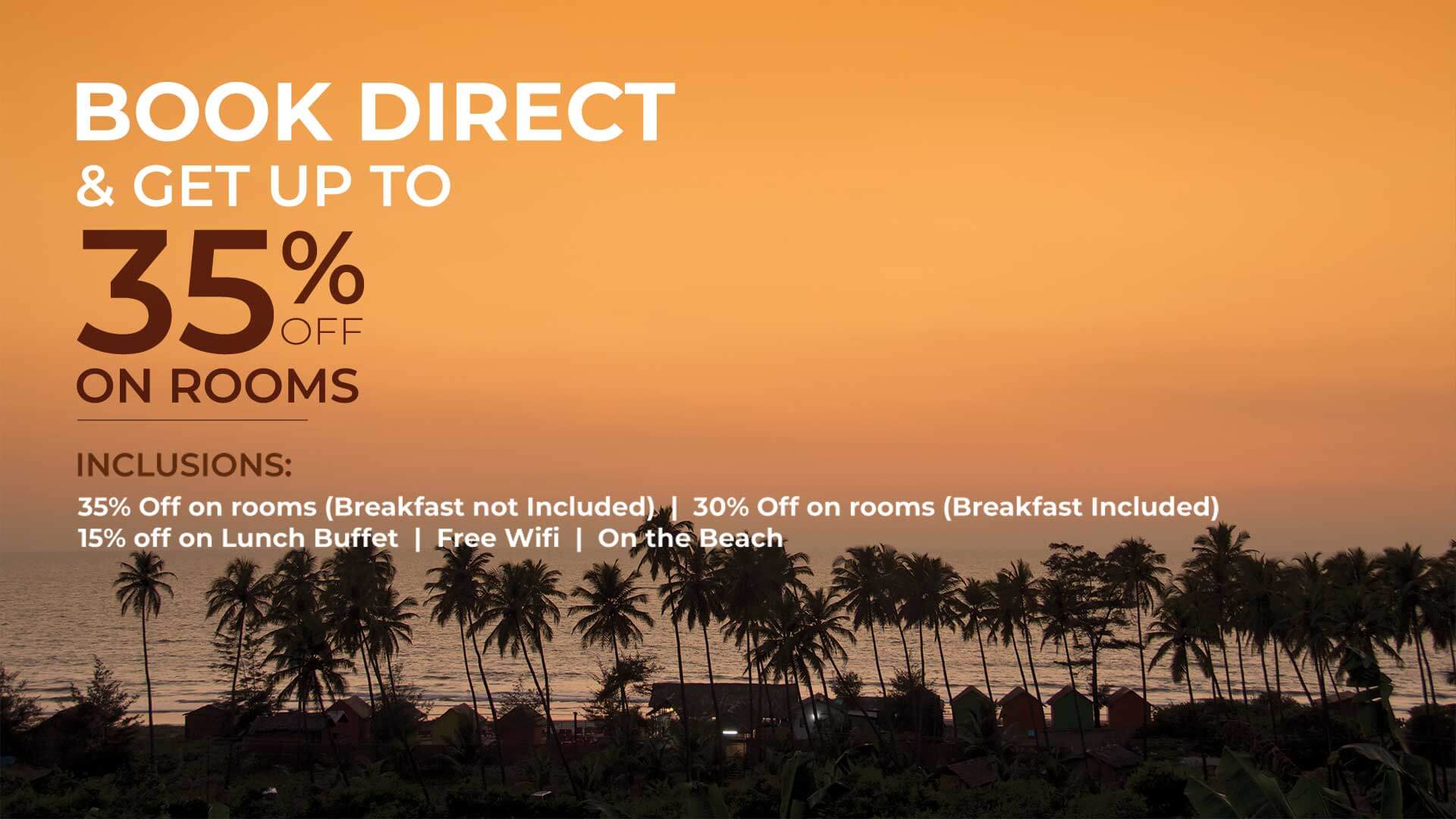 BOOK DIRECT
& GET UP TO
35% OFF
ON ROOMS

INCLUSIONS:

35% Off on rooms (Breakfast not Included) | 30% Off on rooms (Breakfast Included)
15% off on Lunch Buffet | Free Wifi | On the Beach